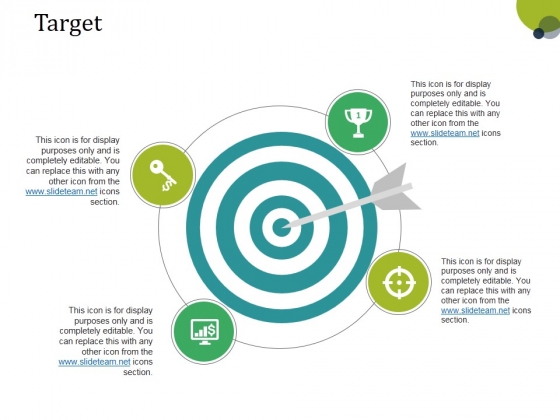 Target

This icon is for display purposes only and is completely editable. You can replace this with any other icon from the www.slideteam.net icons section.

1

This icon is for display purposes only and is completely editable. You can replace this with any other icon from the www.slideteam.net icons section.

This icon is for display purposes only and is completely editable. You can replace this with any other icon from the www.slideteam.net icons section.

This icon is for display purposes only and is completely editable. You can replace this with any other icon from the www.slideteam.net icons section.